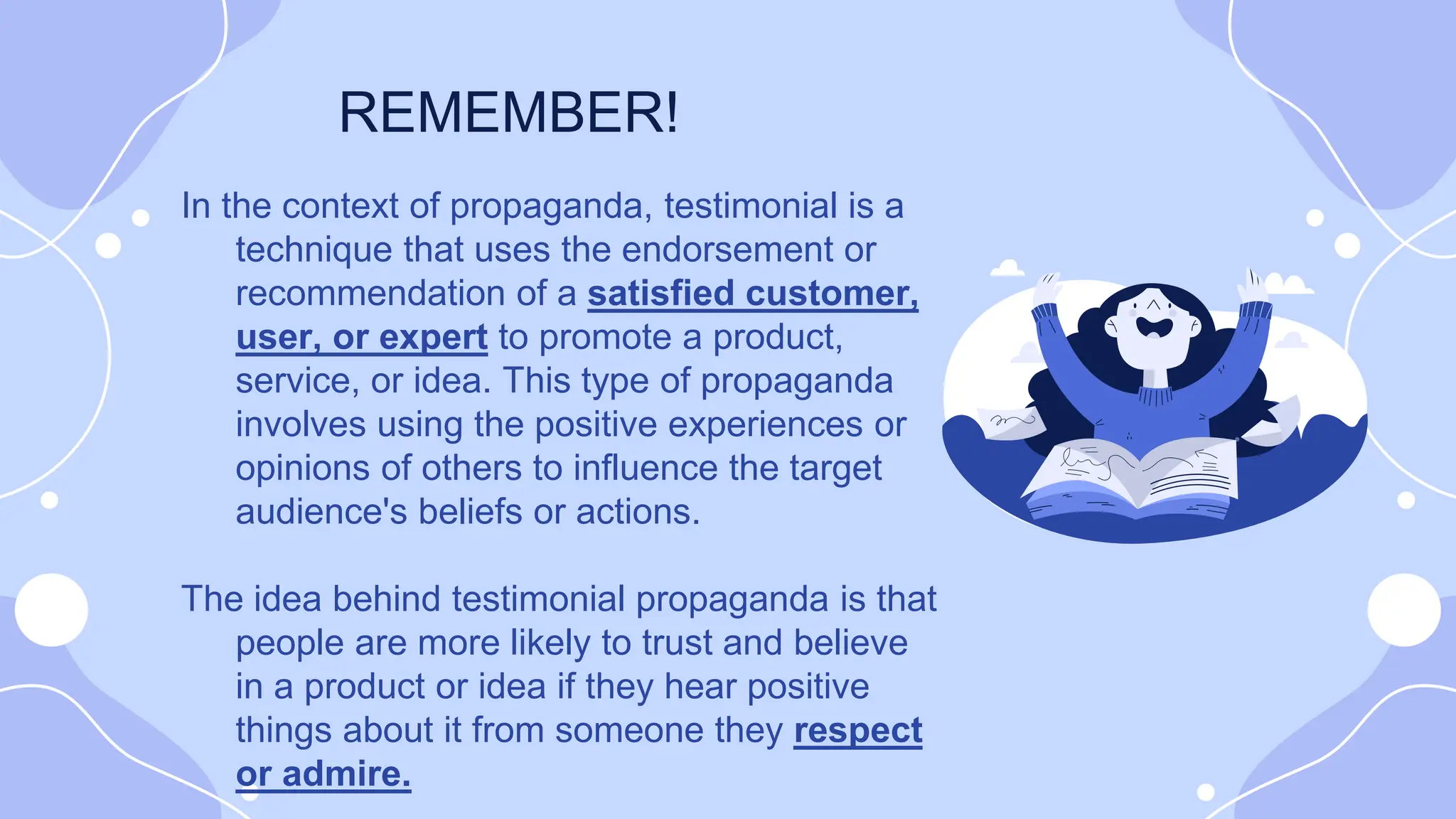 REMEMBER!

In the context of propaganda, testimonial is a technique that uses the endorsement or recommendation of a satisfied customer, user, or expert to promote a product, service, or idea. This type of propaganda involves using the positive experiences or opinions of others to influence the target audience's beliefs or actions.

The idea behind testimonial propaganda is that people are more likely to trust and believe in a product or idea if they hear positive things about it from someone they respect or admire.